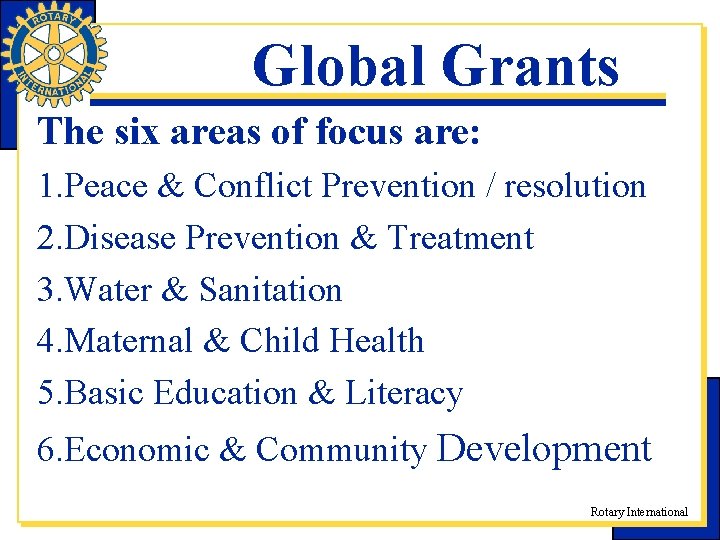 ROTARY INTERNATIONAL

Global Grants

The six areas of focus are:

1.Peace & Conflict Prevention / resolution

2.Disease Prevention & Treatment

3.Water & Sanitation

4.Maternal & Child Health

5.Basic Education & Literacy

6.Economic & Community Development

Rotary International